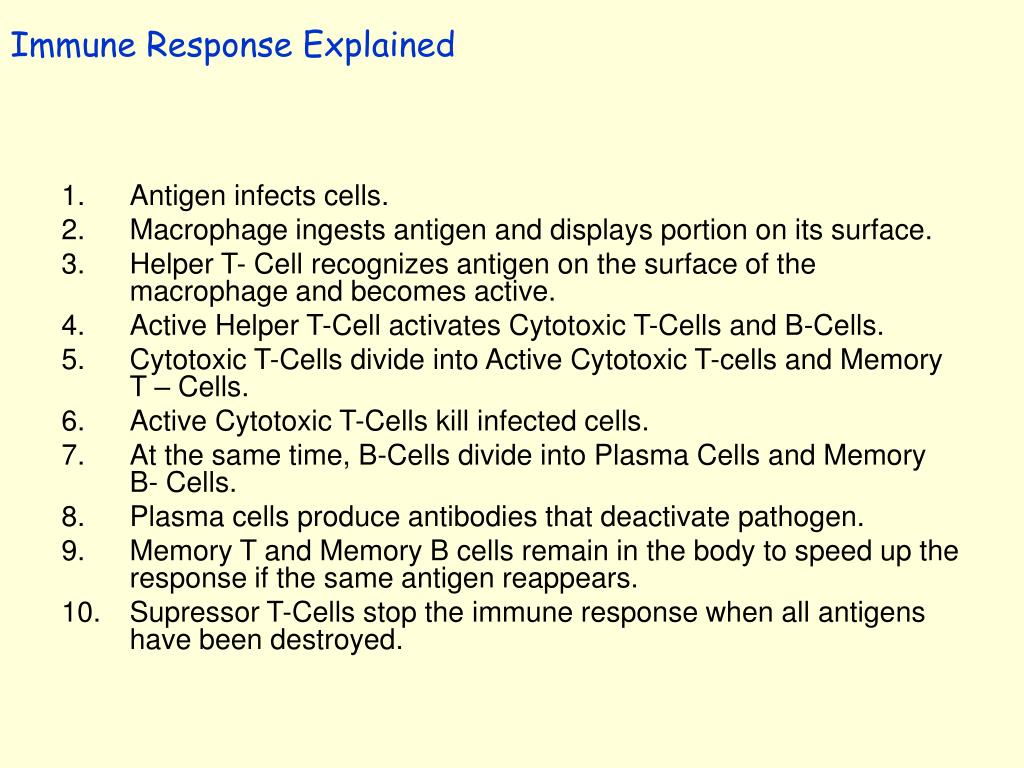 Immune Response Explained

1. Antigen infects cells.
2. Macrophage ingests antigen and displays portion on its surface.
3. Helper T- Cell recognizes antigen on the surface of the macrophage and becomes active.
4. Active Helper T-Cell activates Cytotoxic T-Cells and B-Cells.
5. Cytotoxic T-Cells divide into Active Cytotoxic T-cells and Memory T – Cells.
6. Active Cytotoxic T-Cells kill infected cells.
7. At the same time, B-Cells divide into Plasma Cells and Memory B- Cells.
8. Plasma cells produce antibodies that deactivate pathogen.
9. Memory T and Memory B cells remain in the body to speed up the response if the same antigen reappears.
10. Supressor T-Cells stop the immune response when all antigens have been destroyed.